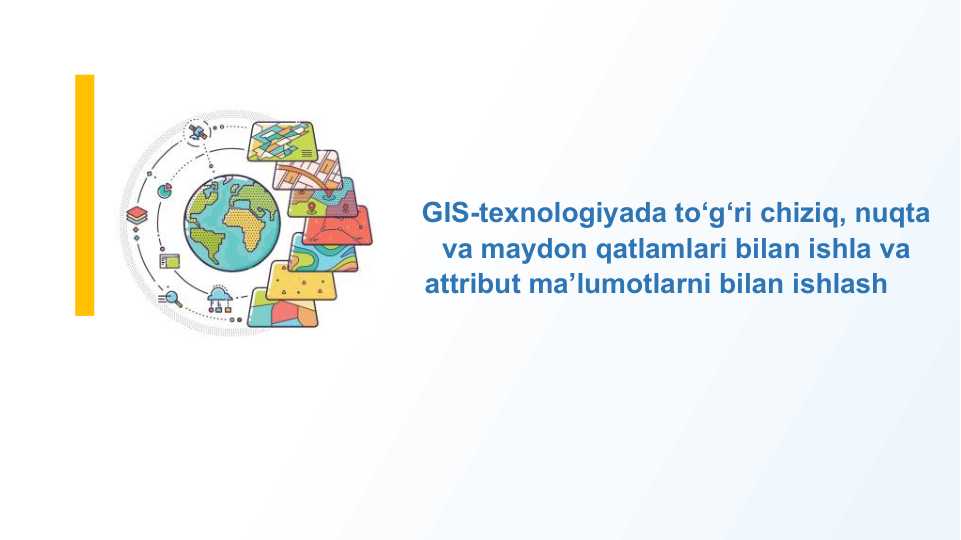 GIS-texnologiyada to‘g‘ri chiziq, nuqta va maydon qatlamlari bilan ishla va attribut ma’lumotlarni bilan ishlash